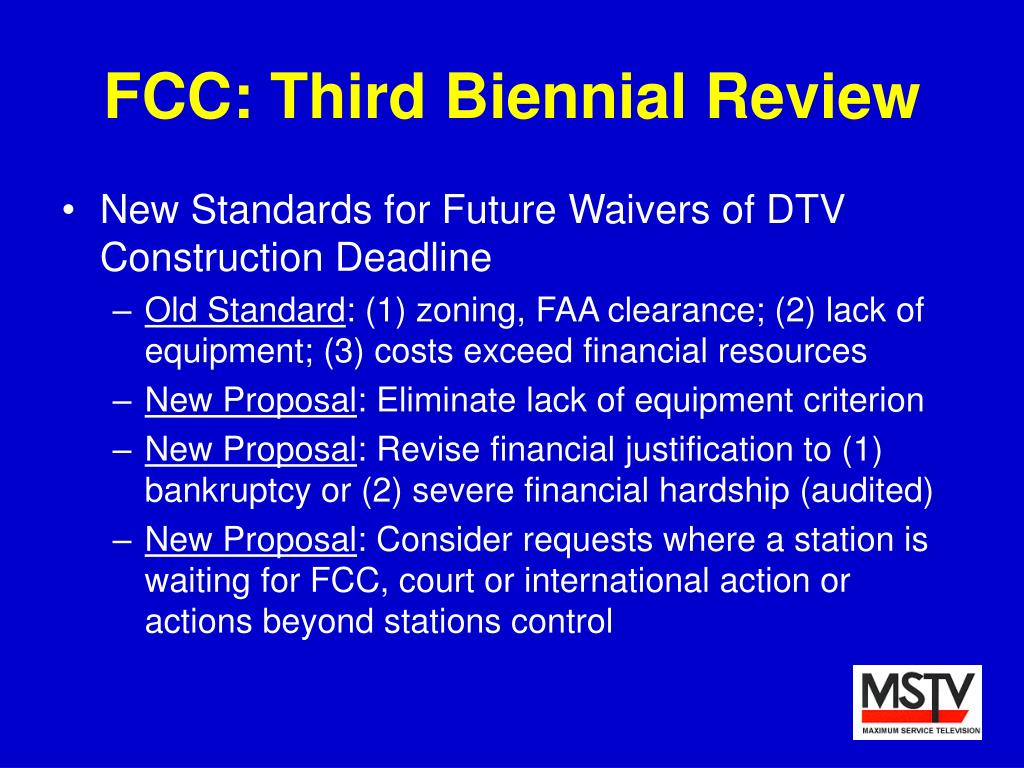 FCC: Third Biennial Review

• New Standards for Future Waivers of DTV Construction Deadline
  – Old Standard: (1) zoning, FAA clearance; (2) lack of equipment; (3) costs exceed financial resources
  – New Proposal: Eliminate lack of equipment criterion
  – New Proposal: Revise financial justification to (1) bankruptcy or (2) severe financial hardship (audited)
  – New Proposal: Consider requests where a station is waiting for FCC, court or international action or actions beyond stations control

MSTV
MAXIMUM SERVICE TELEVISION